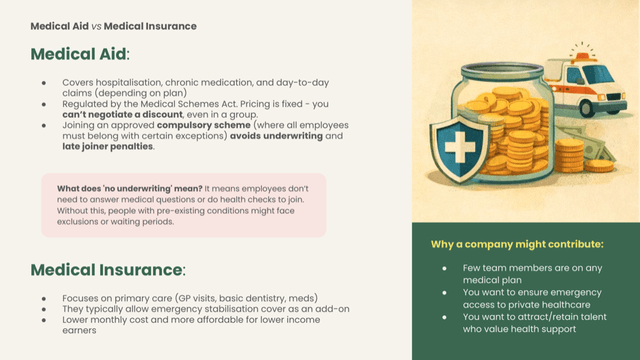 Medical Aid vs Medical Insurance

Medical Aid:

- Covers hospitalisation, chronic medication, and day-to-day claims (depending on plan)
- Regulated by the Medical Schemes Act. Pricing is fixed - you can't negotiate a discount, even in a group.
- Joining an approved compulsory scheme (where all employees must belong with certain exceptions) avoids underwriting and late joiner penalties.

What does 'no underwriting' mean? It means employees don't need to answer medical questions or do health checks to join. Without this, people with pre-existing conditions might face exclusions or waiting periods.

Medical Insurance:

- Focuses on primary care (GP visits, basic dentistry, meds)
- They typically allow emergency stabilisation cover as an add-on
- Lower monthly cost and more affordable for lower income earners

Why a company might contribute:

- Few team members are on any medical plan
- You want to ensure emergency access to private healthcare
- You want to attract/retain talent who value health support